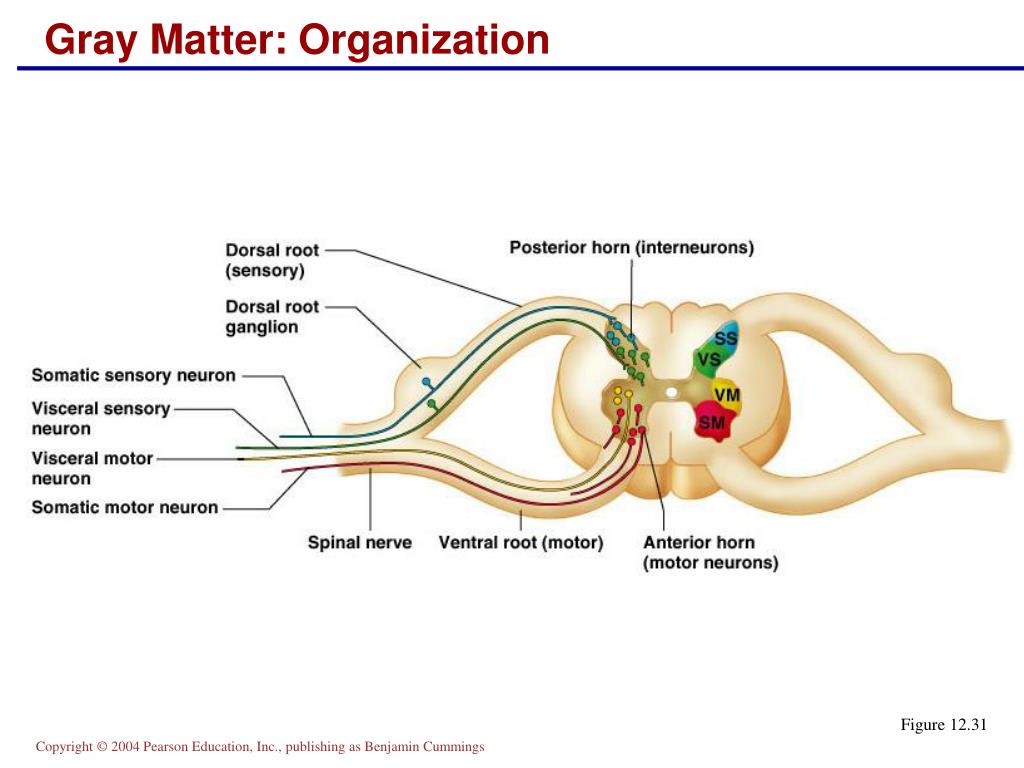 Gray Matter: Organization

Dorsal root (sensory)

Dorsal root ganglion

Somatic sensory neuron

Visceral sensory neuron

Visceral motor neuron

Somatic motor neuron

Posterior horn (interneurons)

SS

VS

VM

SM

Spinal nerve

Ventral root (motor)

Anterior horn (motor neurons)

Figure 12.31

Copyright © 2004 Pearson Education, Inc., publishing as Benjamin Cummings